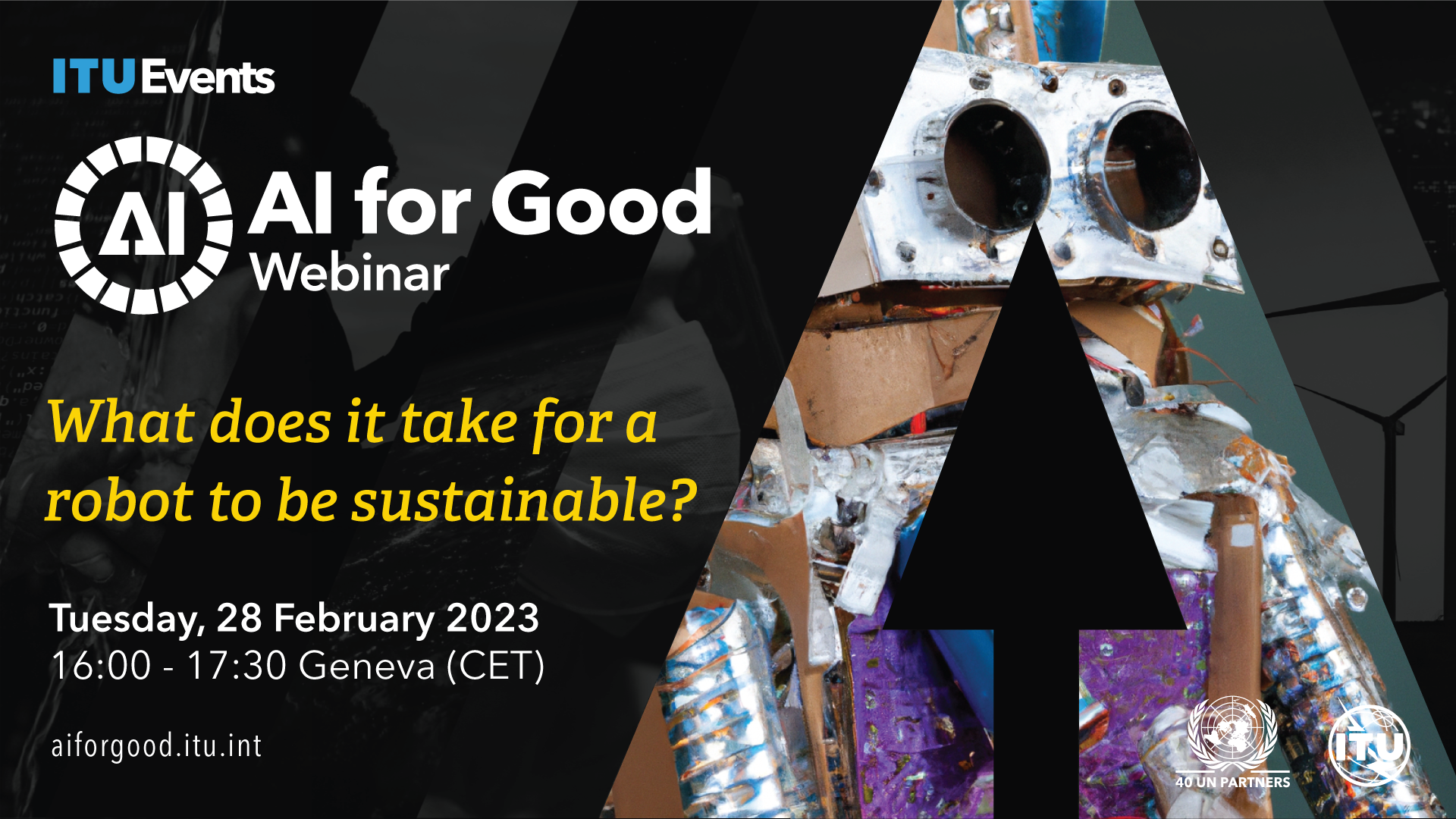 ITUEvents

AI

AI for Good
Webinar

What does it take for a robot to be sustainable?

Tuesday, 28 February 2023
16:00 - 17:30 Geneva (CET)

aiforgood.itu.int

40 UN PARTNERS

ITU